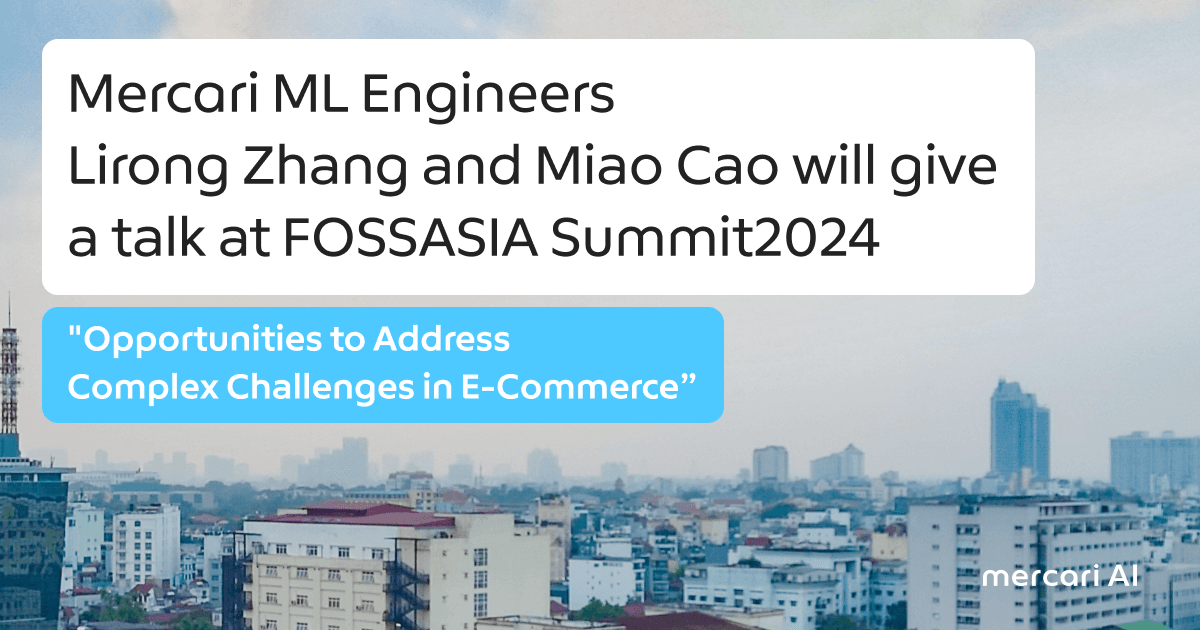 Mercari ML Engineers
Lirong Zhang and Miao Cao will give a talk at FOSSASIA Summit2024

"Opportunities to Address Complex Challenges in E-Commerce”

mercari AI